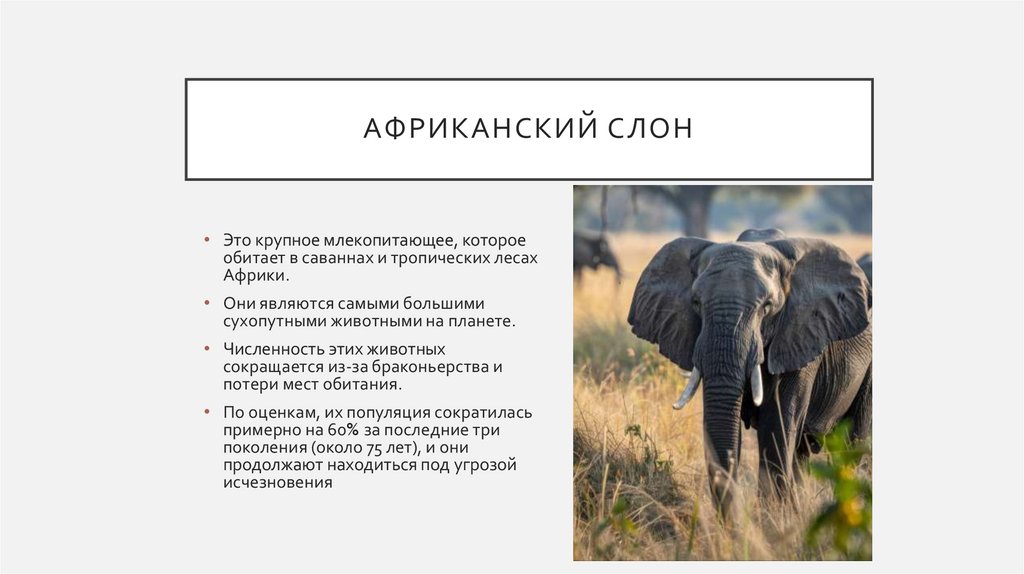 АФРИКАНСКИЙ СЛОН

• Это крупное млекопитающее, которое обитает в саваннах и тропических лесах Африки.

• Они являются самыми большими сухопутными животными на планете.

• Численность этих животных сокращается из-за браконьерства и потери мест обитания.

• По оценкам, их популяция сократилась примерно на 60% за последние три поколения (около 75 лет), и они продолжают находиться под угрозой исчезновения